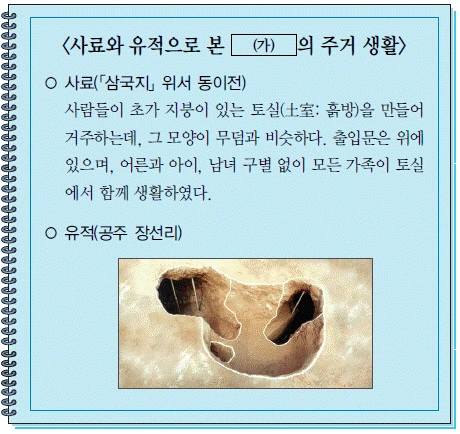 〈사료와 유적으로 본 (가) 의 주거 생활〉

○ 사료(「삼국지」 위서 동이전)
사람들이 초가 지붕이 있는 토실(土室: 흙방)을 만들어 거주하는데, 그 모양이 무덤과 비슷하다. 출입문은 위에 있으며, 어른과 아이, 남녀 구별 없이 모든 가족이 토실에서 함께 생활하였다.

○ 유적(공주 장선리)